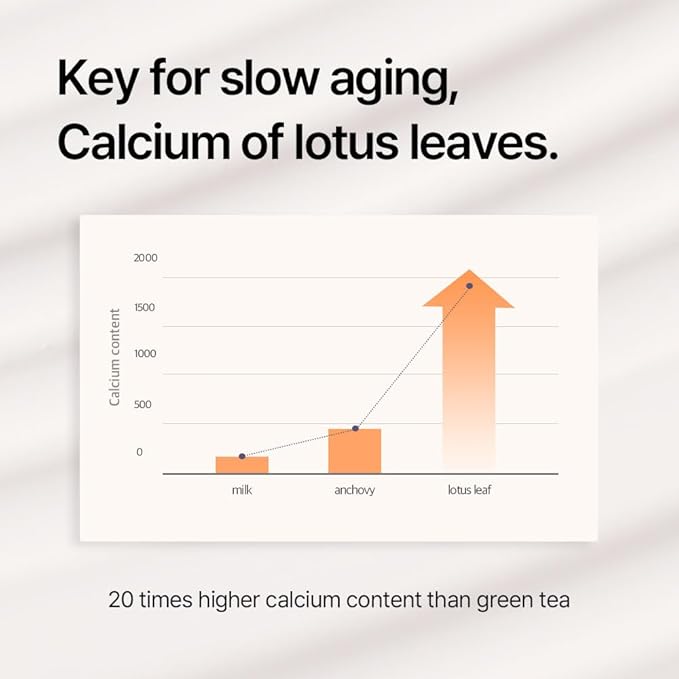 Key for slow aging,
Calcium of lotus leaves.

2000
1500
1000
500
0

Calcium content

milk
anchovy
lotus leaf

20 times higher calcium content than green tea